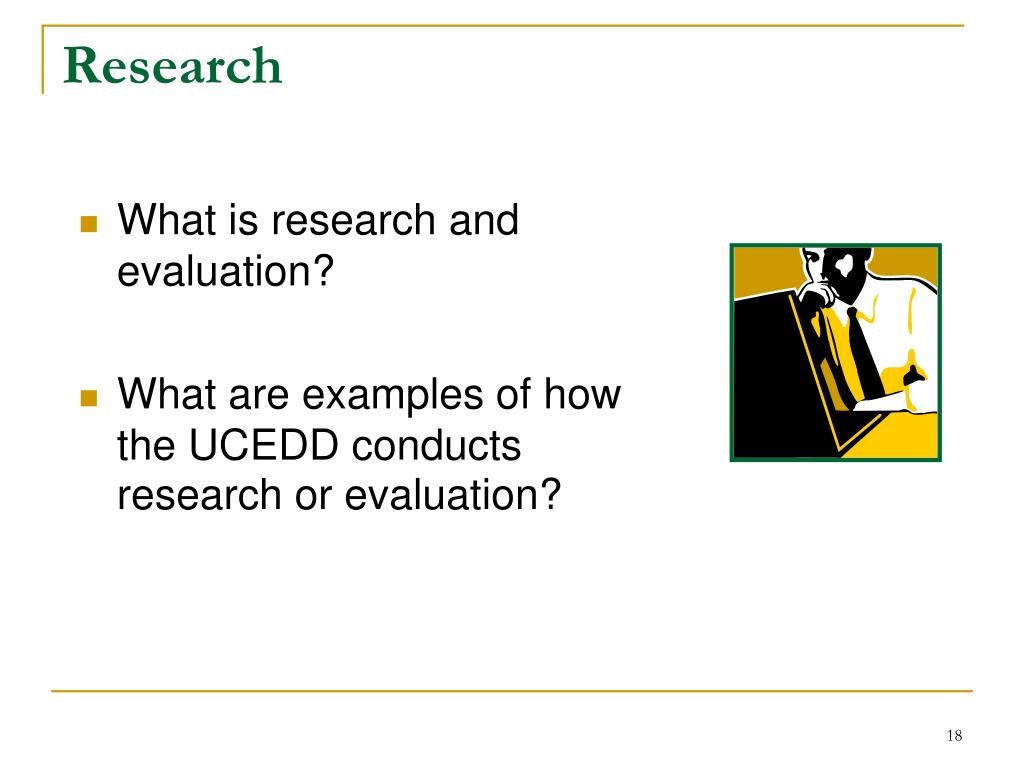 Research

What is research and evaluation?

What are examples of how the UCEDD conducts research or evaluation?

18